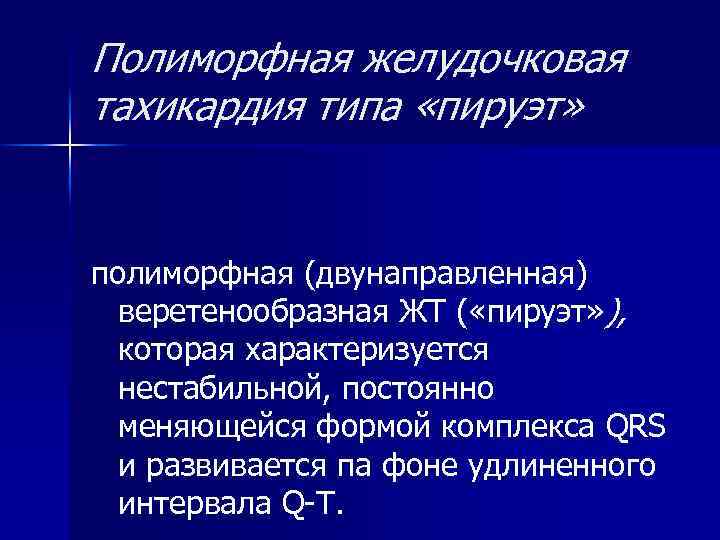 Полиморфная желудочковая тахикардия типа «пируэт»

полиморфная (двунаправленная) веретенообразная ЖТ («пируэт»), которая характеризуется нестабильной, постоянно меняющейся формой комплекса QRS и развивается па фоне удлиненного интервала Q-T.